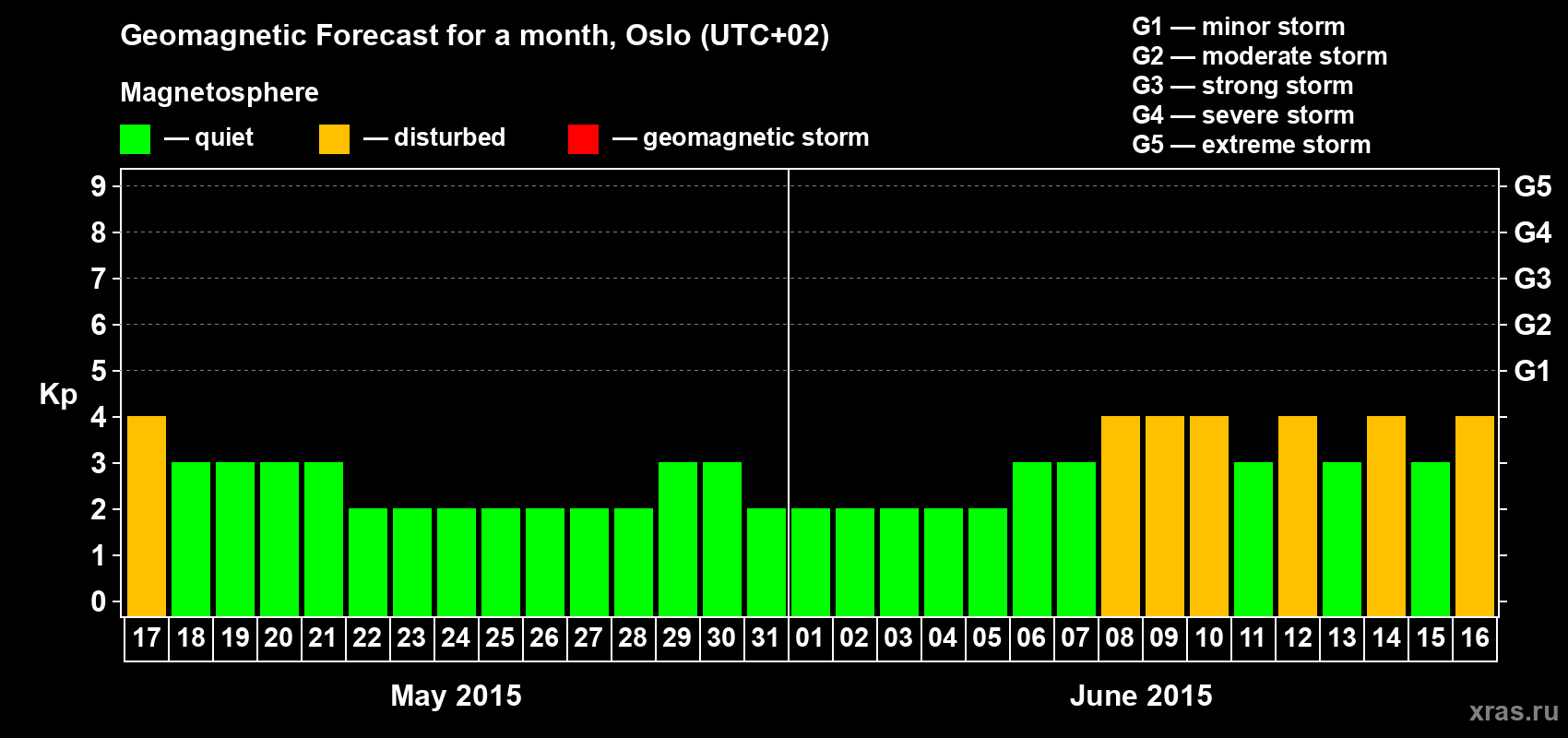 Geomagnetic Forecast for a month, Oslo (UTC+02)

Magnetosphere

— quiet — disturbed — geomagnetic storm

G1 — minor storm
G2 — moderate storm
G3 — strong storm
G4 — severe storm
G5 — extreme storm

Kp

9
8
7
6
5
4
3
2
1
0

G5
G4
G3
G2
G1

17 18 19 20 21 22 23 24 25 26 27 28 29 30 31 01 02 03 04 05 06 07 08 09 10 11 12 13 14 15 16

May 2015

June 2015

xras.ru